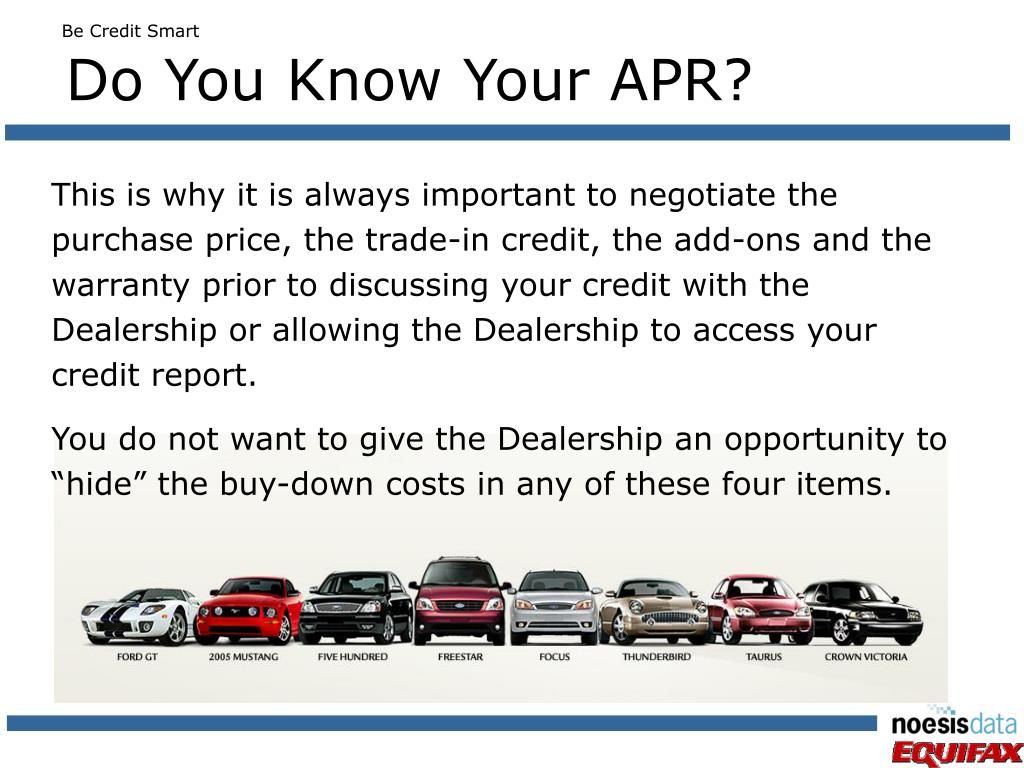 Be Credit Smart

Do You Know Your APR?

This is why it is always important to negotiate the purchase price, the trade-in credit, the add-ons and the warranty prior to discussing your credit with the Dealership or allowing the Dealership to access your credit report.

You do not want to give the Dealership an opportunity to “hide” the buy-down costs in any of these four items.

FORD GT 2005 MUSTANG FIVE HUNDRED FREESTAR FOCUS THUNDERBIRD TAURUS CROWN VICTORIA

noesisdata
EQUIFAX